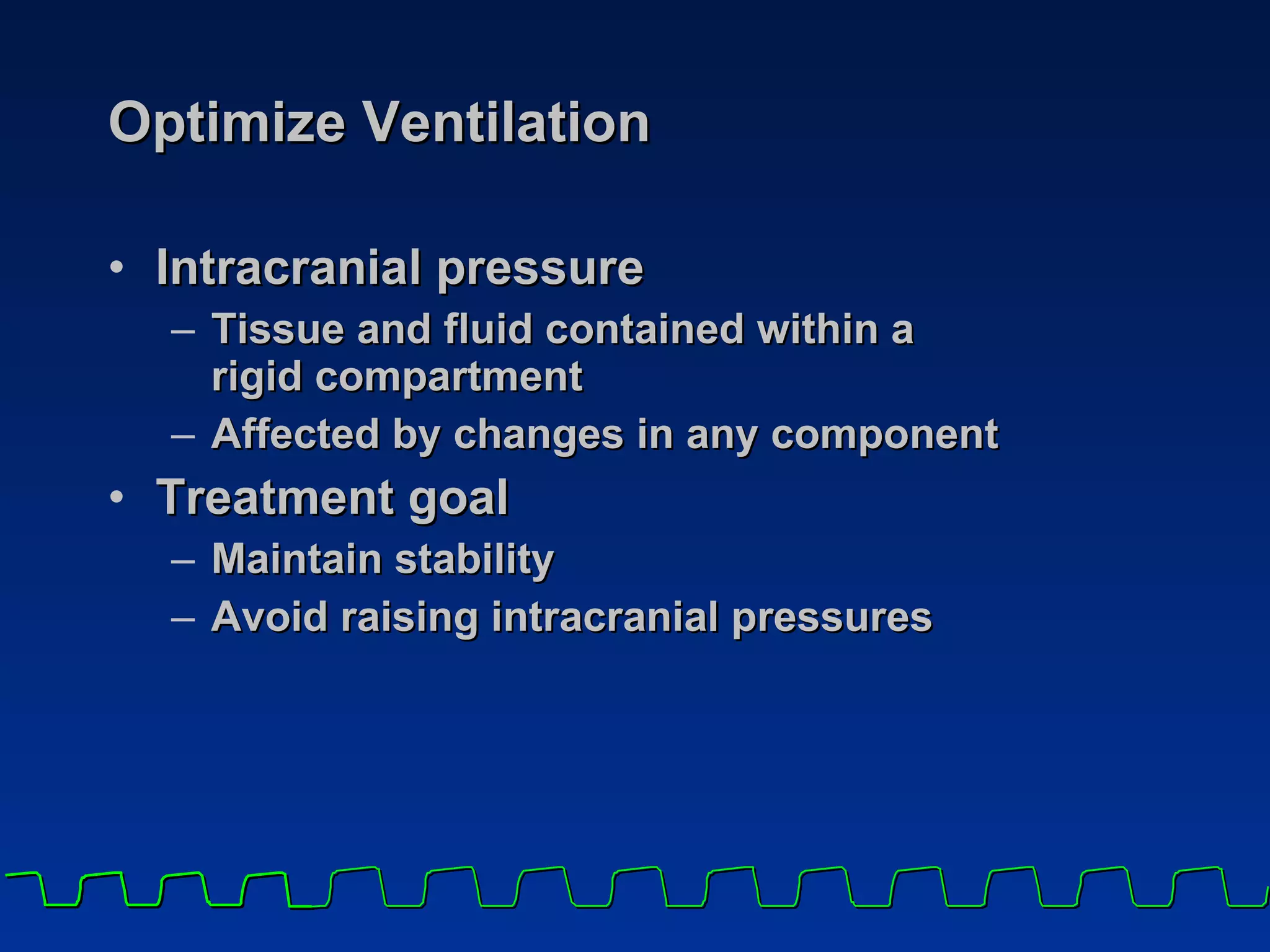 Optimize Ventilation

• Intracranial pressure
– Tissue and fluid contained within a rigid compartment
– Affected by changes in any component
• Treatment goal
– Maintain stability
– Avoid raising intracranial pressures